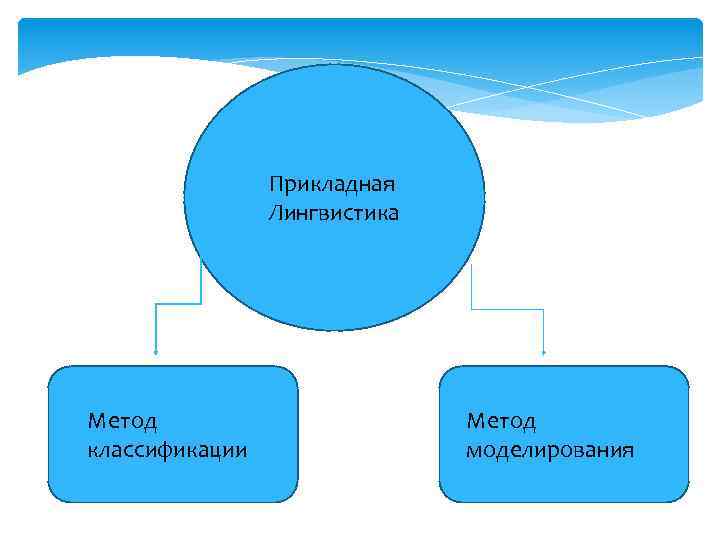 Прикладная Лингвистика

Метод классификации

Метод моделирования